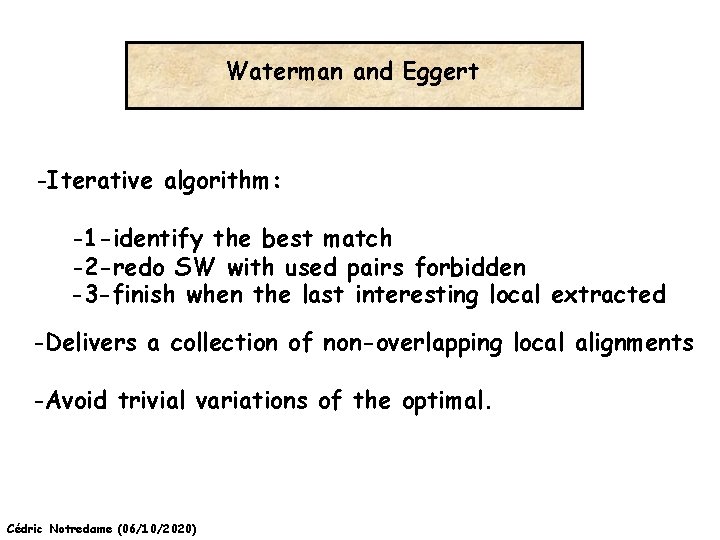 Waterman and Eggert

-Iterative algorithm:

-1-identify the best match
-2-redo SW with used pairs forbidden
-3-finish when the last interesting local extracted

-Delivers a collection of non-overlapping local alignments

-Avoid trivial variations of the optimal.

Cédric Notredame (06/10/2020)